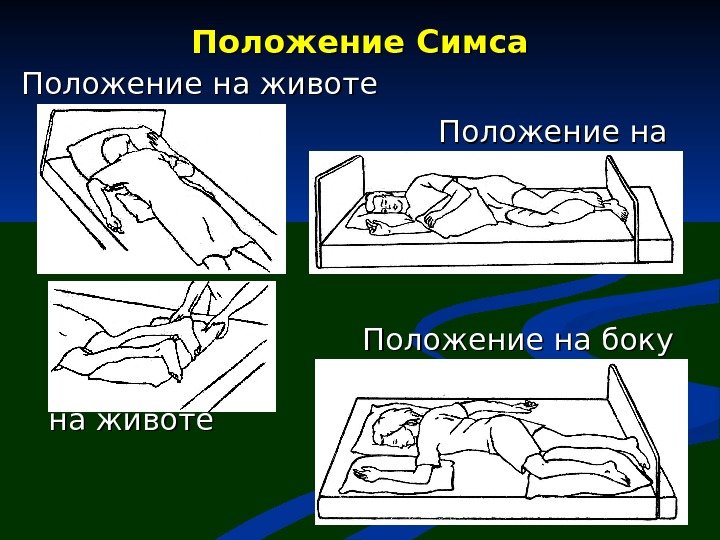 Положение Симса

Положение на животе

Положение на

Положение на боку

на животе